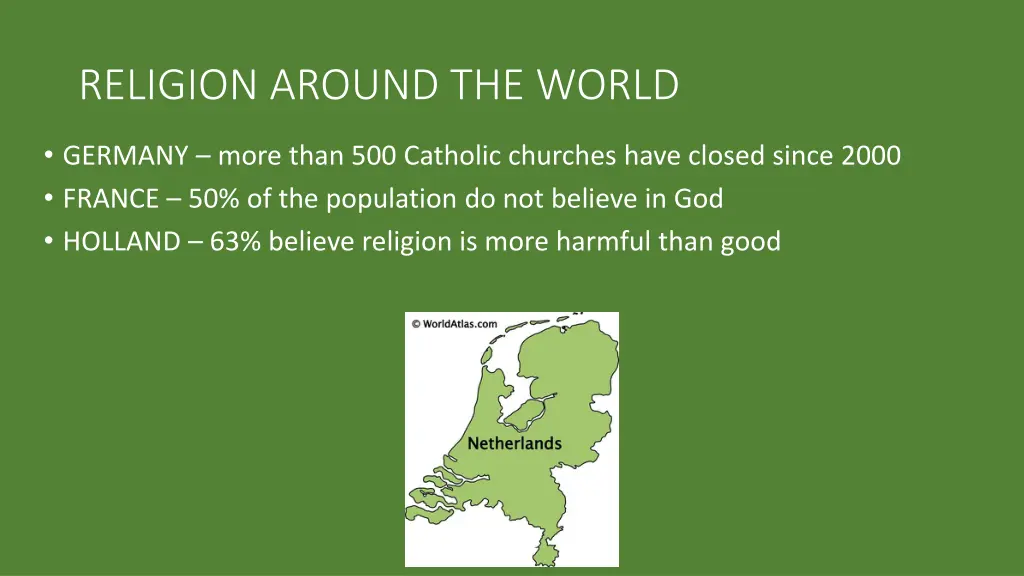 RELIGION AROUND THE WORLD

• GERMANY – more than 500 Catholic churches have closed since 2000
• FRANCE – 50% of the population do not believe in God
• HOLLAND – 63% believe religion is more harmful than good

© WorldAtlas.com

Netherlands